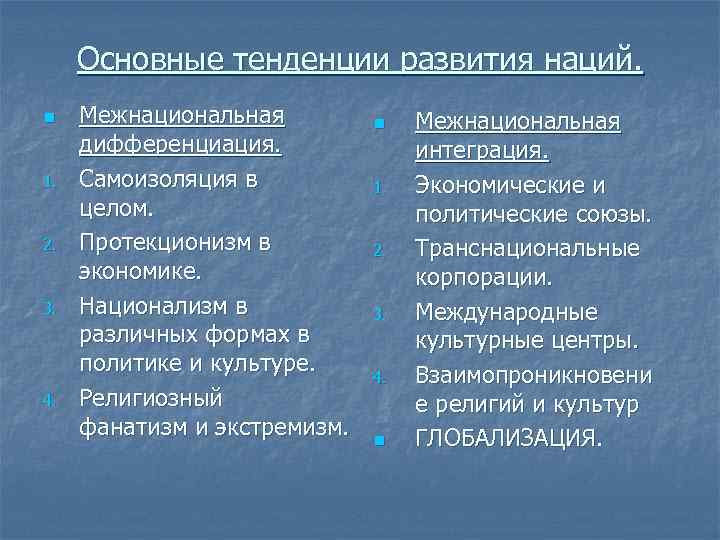 Основные тенденции развития наций.

Межнациональная дифференциация.

1. Самоизоляция в целом.
2. Протекционизм в экономике.
3. Национализм в различных формах в политике и культуре.
4. Религиозный фанатизм и экстремизм.

Межнациональная интеграция.

1. Экономические и политические союзы.
2. Транснациональные корпорации.
3. Международные культурные центры.
4. Взаимопроникновение религий и культур

ГЛОБАЛИЗАЦИЯ.